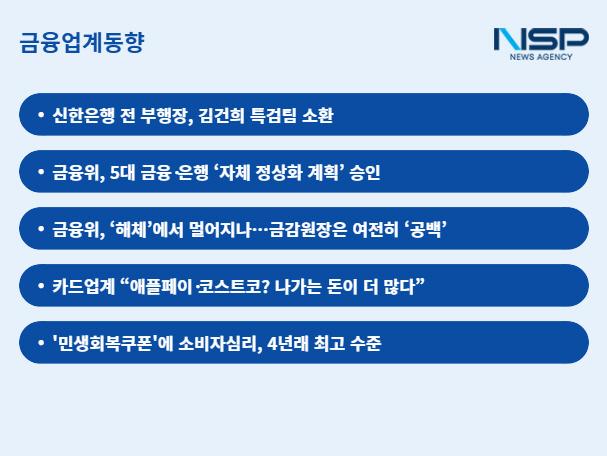 금융업계동향

NSP
NEWS AGENCY

• 신한은행 전 부행장, 김건희 특검팀 소환

• 금융위, 5대 금융·은행 ‘자체 정상화 계획’ 승인

• 금융위, ‘해체’에서 멀어지나…금감원장은 여전히 ‘공백’

• 카드업계 “애플페이·코스트코? 나가는 돈이 더 많다”

• '민생회복쿠폰'에 소비자심리, 4년래 최고 수준